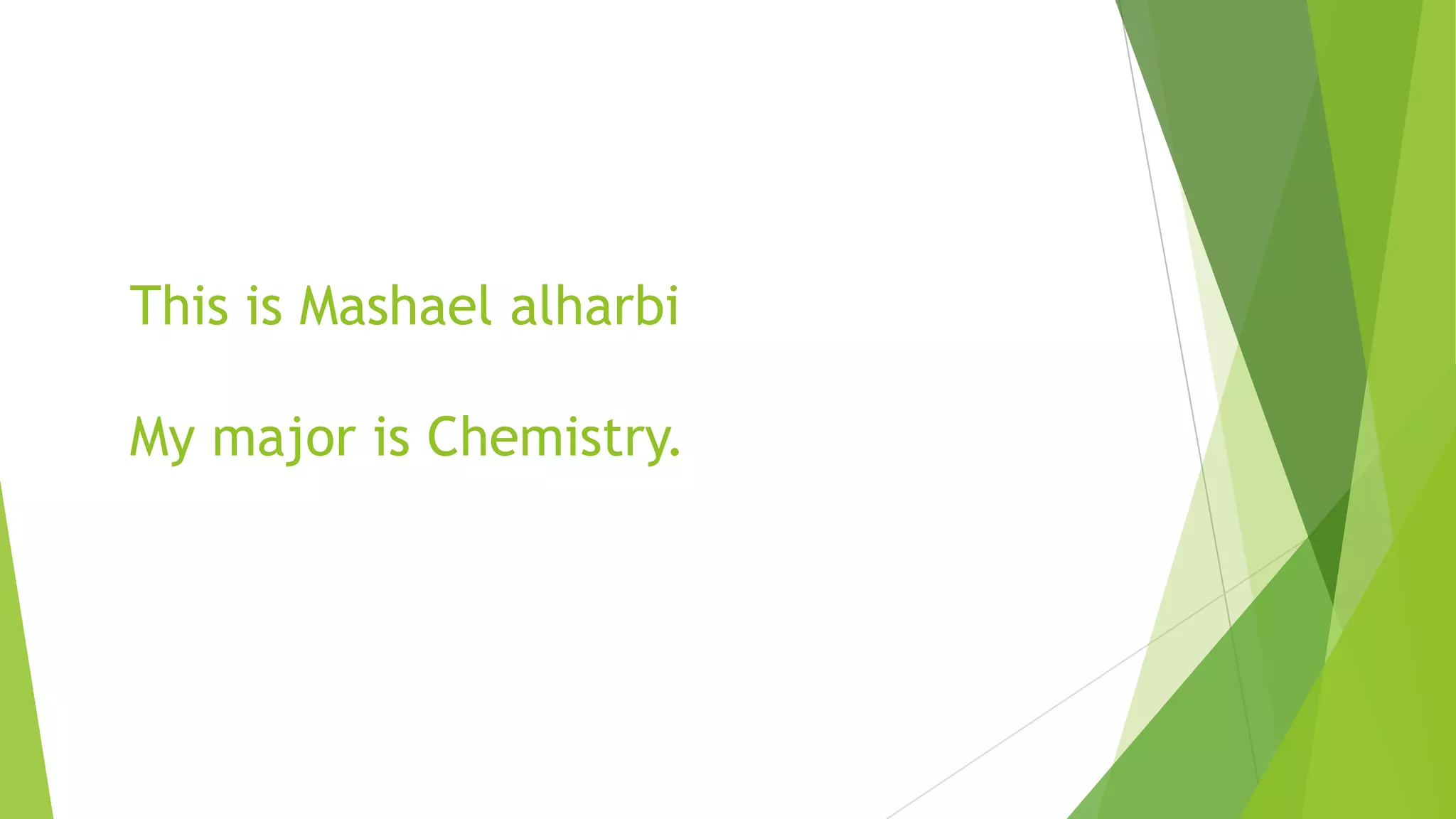 This is Mashael alharbi

My major is Chemistry.